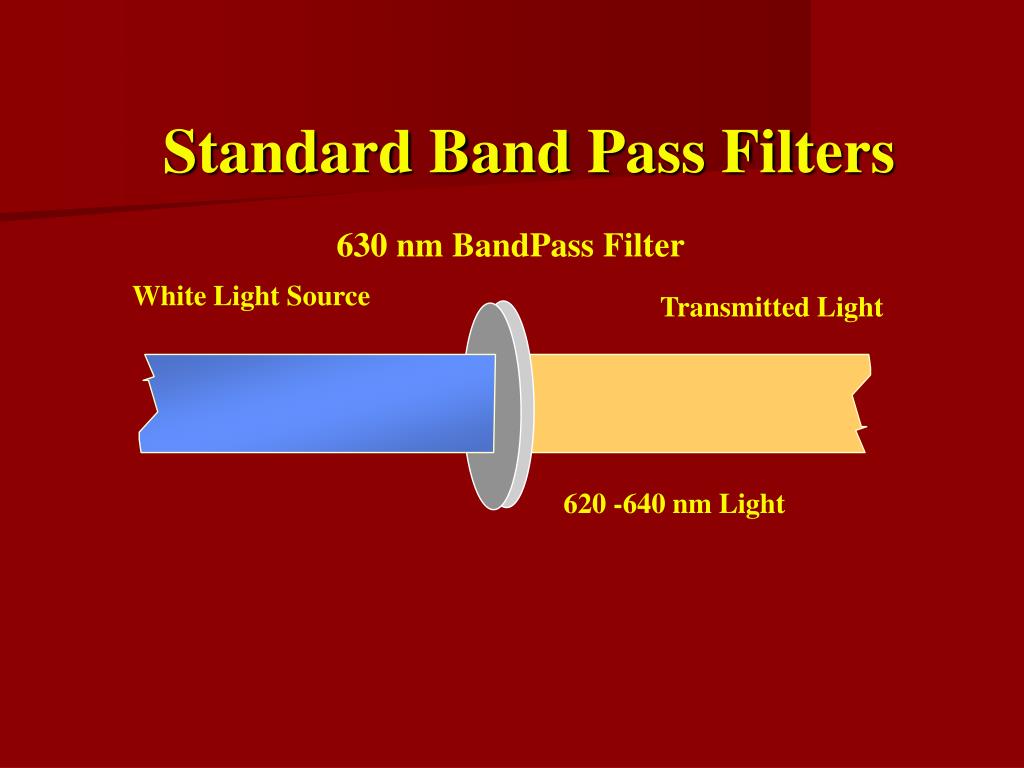 Standard Band Pass Filters

630 nm BandPass Filter

White Light Source

Transmitted Light

620 -640 nm Light